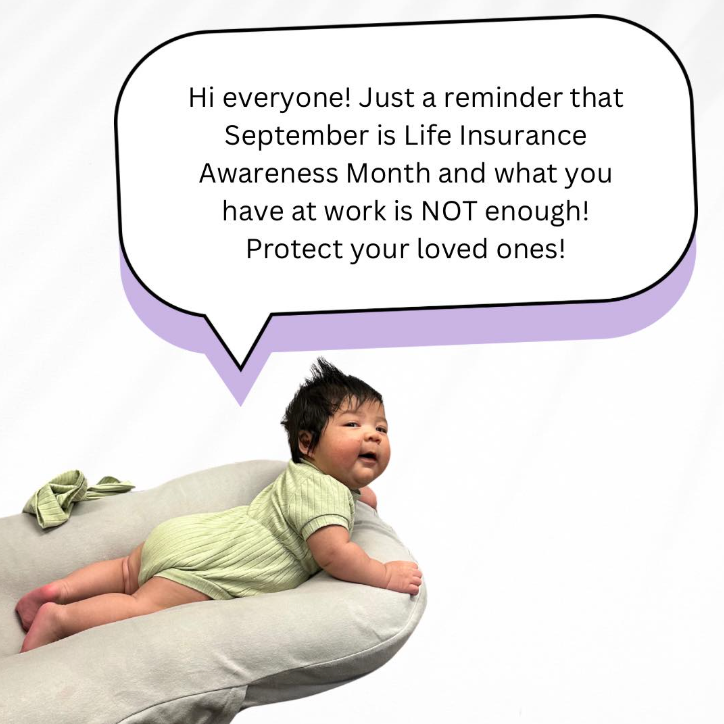 Hi everyone! Just a reminder that September is Life Insurance Awareness Month and what you have at work is NOT enough! Protect your loved ones!